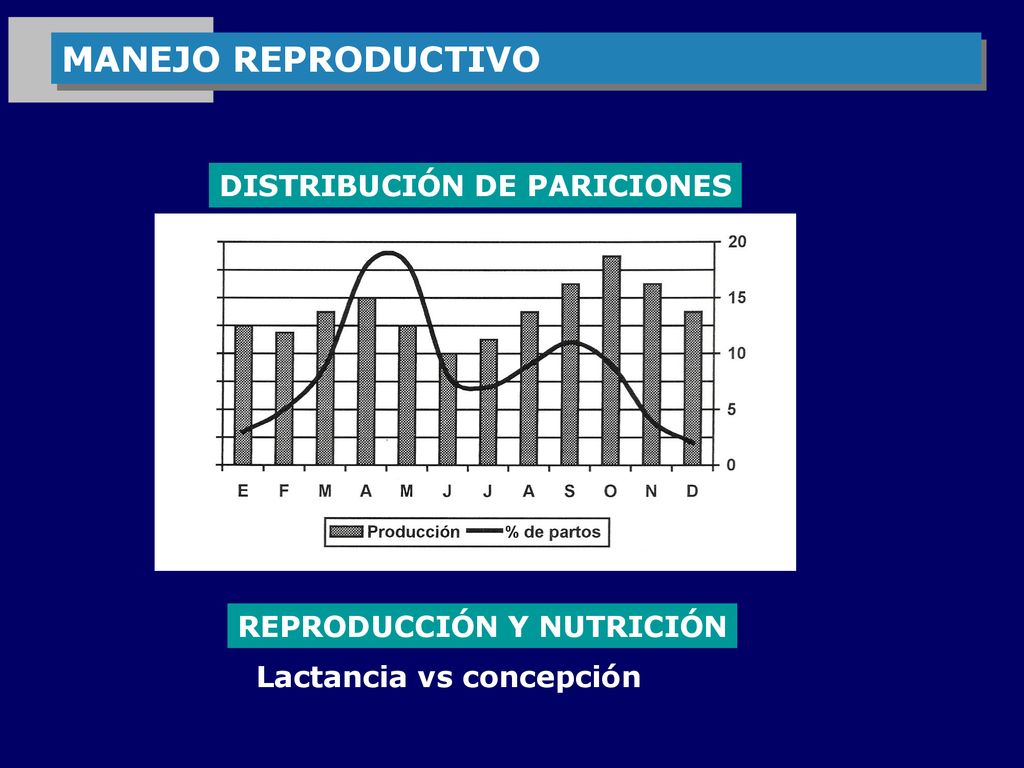 MANEJO REPRODUCTIVO

DISTRIBUCIÓN DE PARICIONES

20
15
10
5
0

E F M A M J J A S O N D

Producción % de partos

REPRODUCCIÓN Y NUTRICIÓN

Lactancia vs concepción